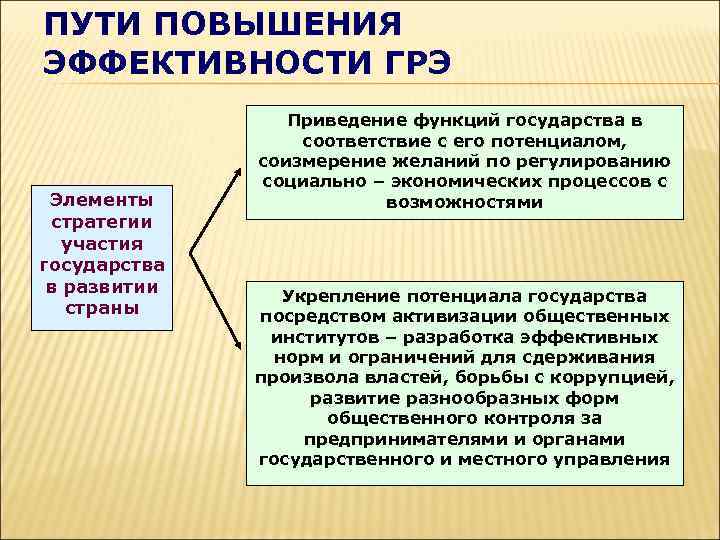 ПУТИ ПОВЫШЕНИЯ ЭФФЕКТИВНОСТИ ГРЭ

Элементы стратегии участия государства в развитии страны

Приведение функций государства в соответствие с его потенциалом, соизмерение желаний по регулированию социально – экономических процессов с возможностями

Укрепление потенциала государства посредством активизации общественных институтов – разработка эффективных норм и ограничений для сдерживания произвола властей, борьбы с коррупцией, развитие разнообразных форм общественного контроля за предпринимателями и органами государственного и местного управления